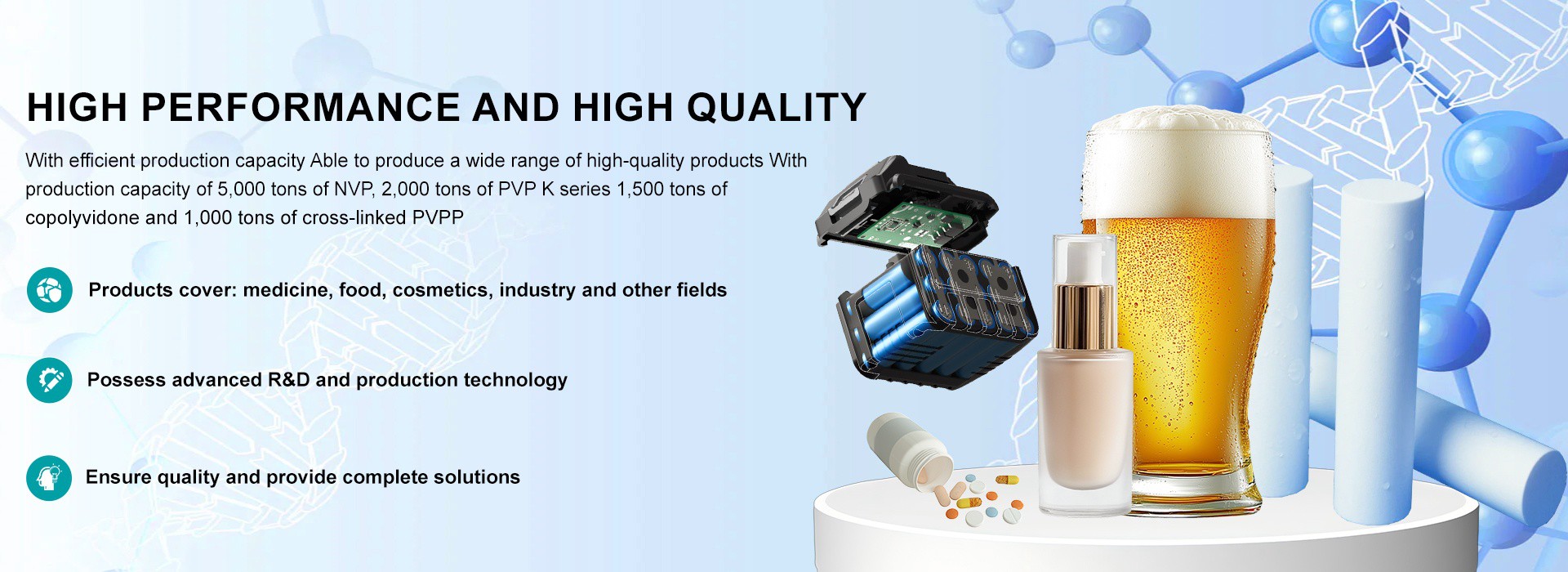 HIGH PERFORMANCE AND HIGH QUALITY

With efficient production capacity Able to produce a wide range of high-quality products With production capacity of 5,000 tons of NVP, 2,000 tons of PVP K series 1,500 tons of copolyvidone and 1,000 tons of cross-linked PVPP

Products cover: medicine, food, cosmetics, industry and other fields

Possess advanced R&D and production technology

Ensure quality and provide complete solutions